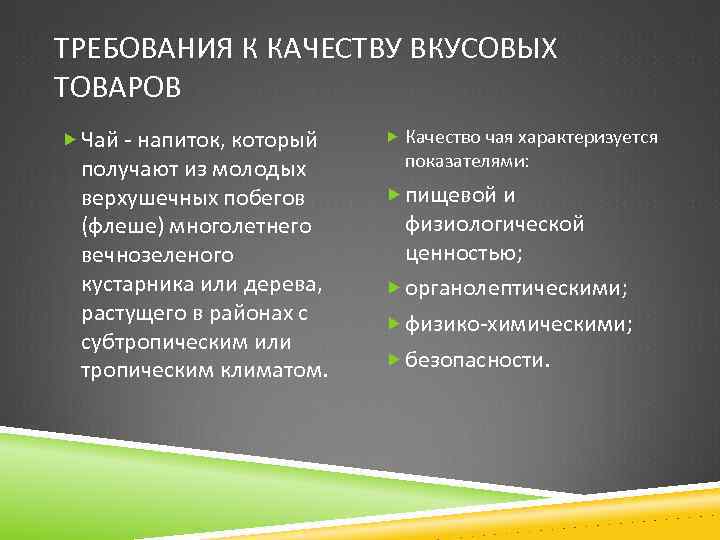 ТРЕБОВАНИЯ К КАЧЕСТВУ ВКУСОВЫХ ТОВАРОВ

Чай - напиток, который получают из молодых верхушечных побегов (флеше) многолетнего вечнозеленого кустарника или дерева, растущего в районах с субтропическим или тропическим климатом.

Качество чая характеризуется показателями:

пищевой и физиологической ценностью;

органолептическими;

физико-химическими;

безопасности.